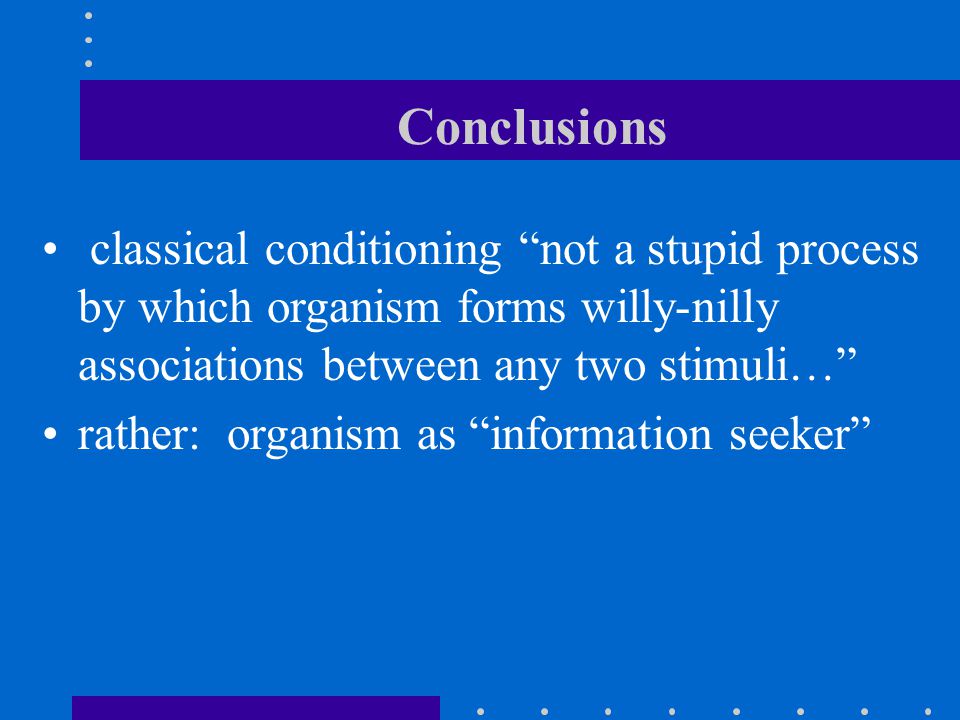 Conclusions

• classical conditioning “not a stupid process by which organism forms willy-nilly associations between any two stimuli…”

• rather: organism as “information seeker”